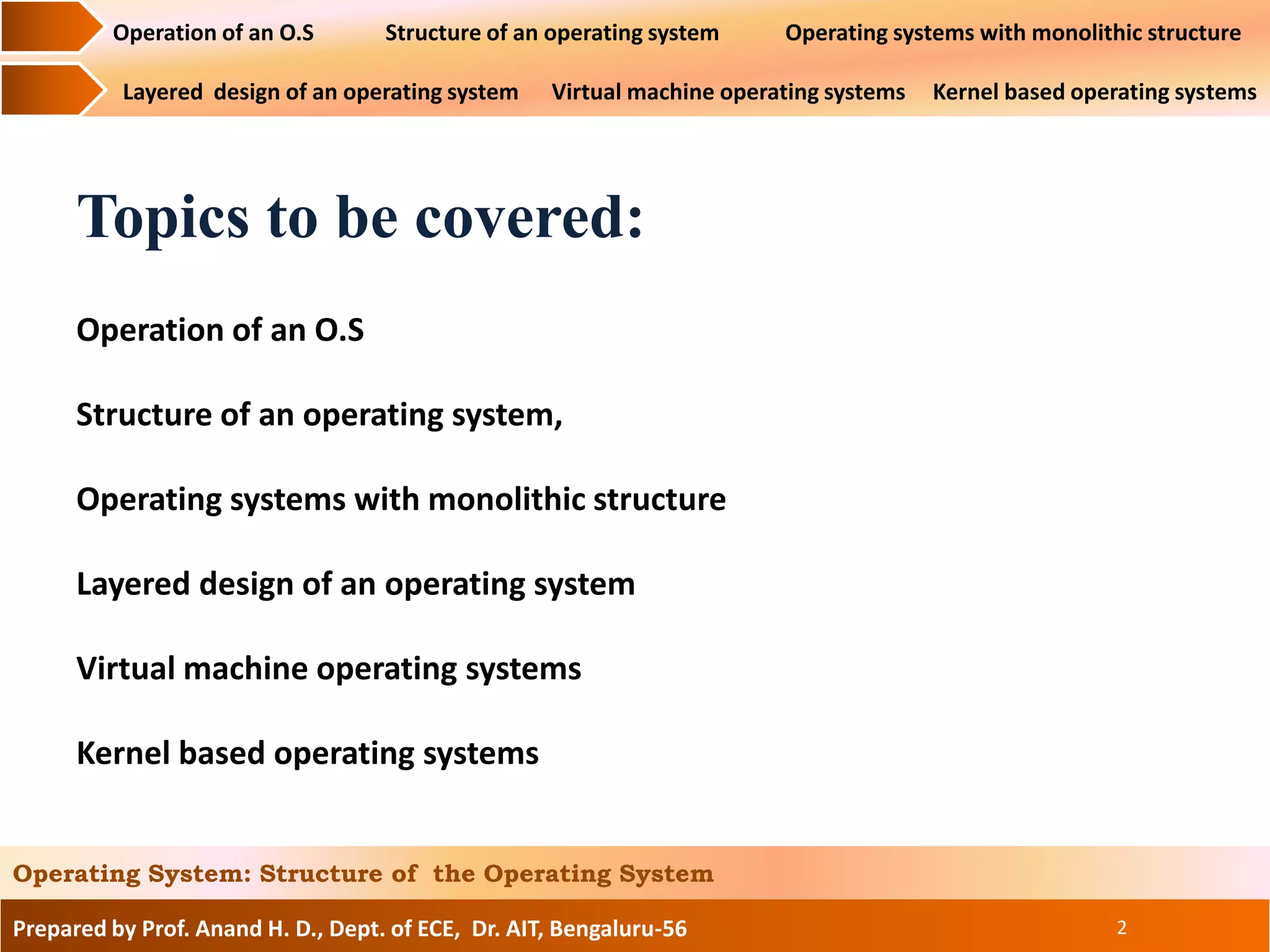 Operation of an O.S Structure of an operating system Operating systems with monolithic structure

Layered design of an operating system Virtual machine operating systems Kernel based operating systems

Topics to be covered:

Operation of an O.S

Structure of an operating system,

Operating systems with monolithic structure

Layered design of an operating system

Virtual machine operating systems

Kernel based operating systems

Operating System: Structure of the Operating System

Prepared by Prof. Anand H. D., Dept. of ECE, Dr. AIT, Bengaluru-56

2